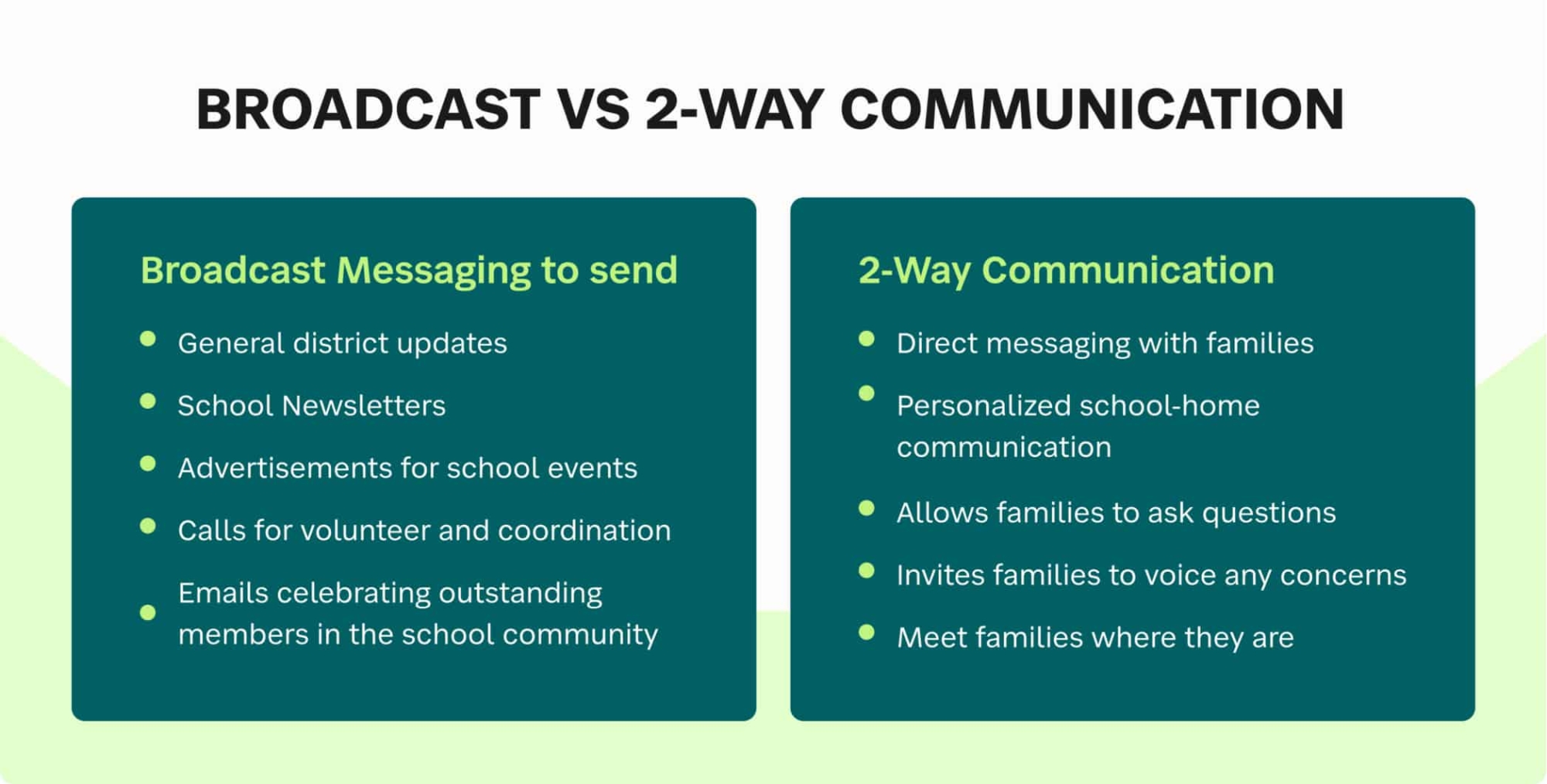 BROADCAST VS 2-WAY COMMUNICATION

Broadcast Messaging to send

- General district updates
- School Newsletters
- Advertisements for school events
- Calls for volunteer and coordination
- Emails celebrating outstanding members in the school community

2-Way Communication

- Direct messaging with families
- Personalized school-home communication
- Allows families to ask questions
- Invites families to voice any concerns
- Meet families where they are